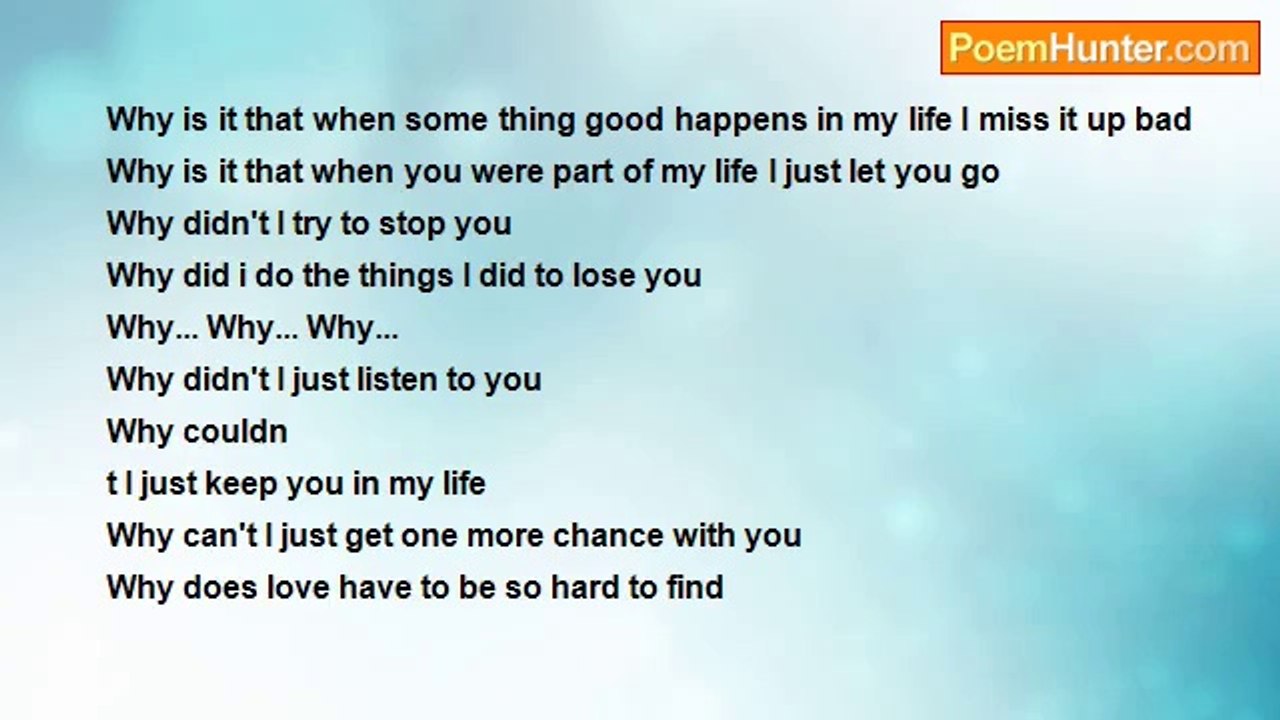 PoemHunter.com

Why is it that when some thing good happens in my life I miss it up bad
Why is it that when you were part of my life I just let you go
Why didn't I try to stop you
Why did i do the things I did to lose you
Why... Why... Why...
Why didn't I just listen to you
Why couldn
t I just keep you in my life
Why can't I just get one more chance with you
Why does love have to be so hard to find